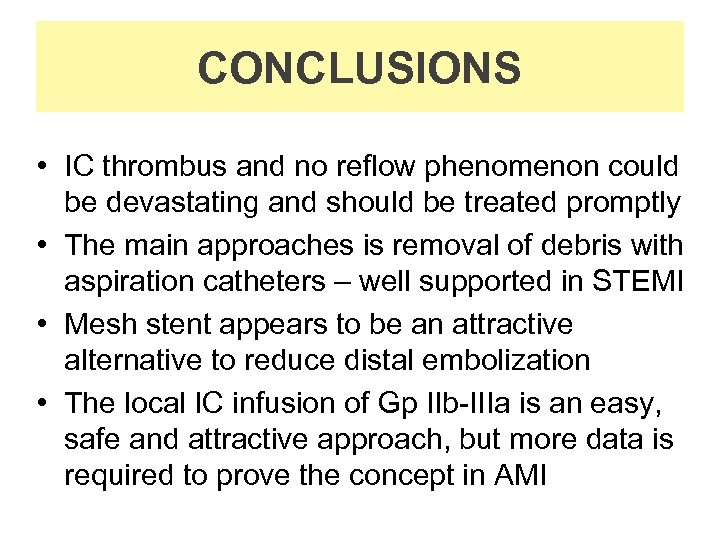 CONCLUSIONS

• IC thrombus and no reflow phenomenon could be devastating and should be treated promptly
• The main approaches is removal of debris with aspiration catheters – well supported in STEMI
• Mesh stent appears to be an attractive alternative to reduce distal embolization
• The local IC infusion of Gp IIb-IIIa is an easy, safe and attractive approach, but more data is required to prove the concept in AMI